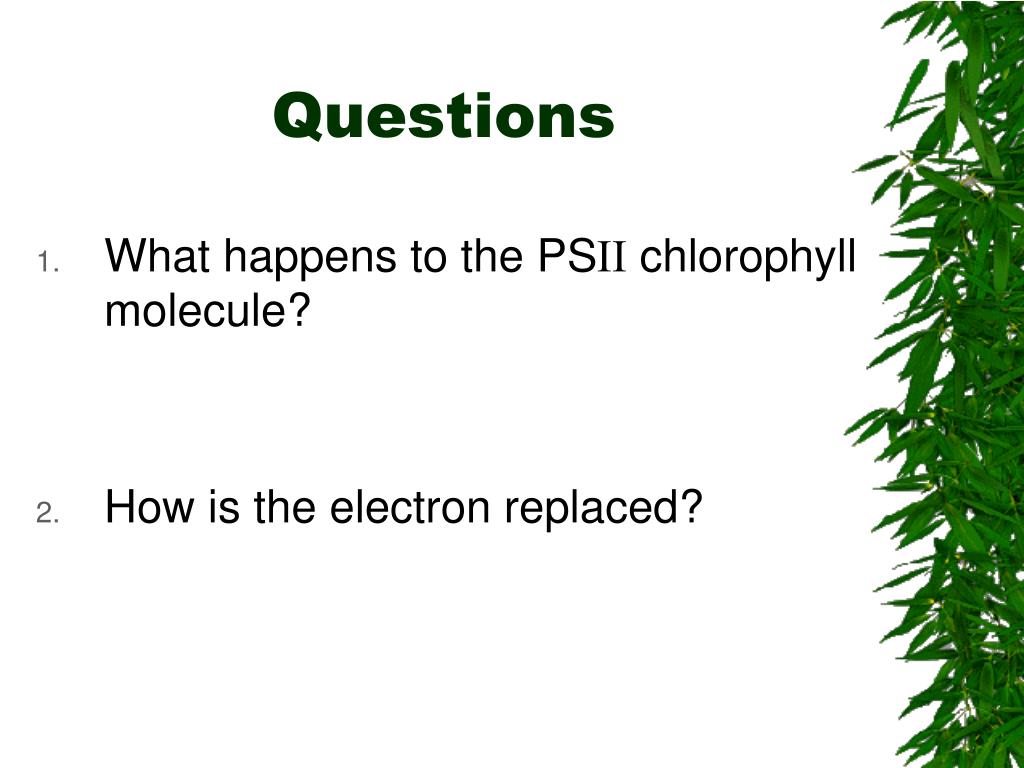 Questions

1. What happens to the PSII chlorophyll molecule?

2. How is the electron replaced?